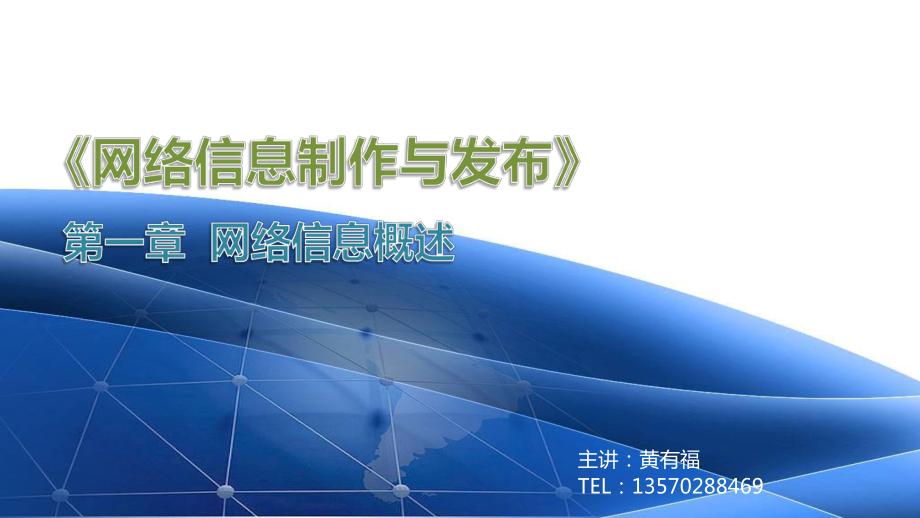 《网络信息制作与发布》

第一章 网络信息概述

主讲：黄有福
TEL：13570288469